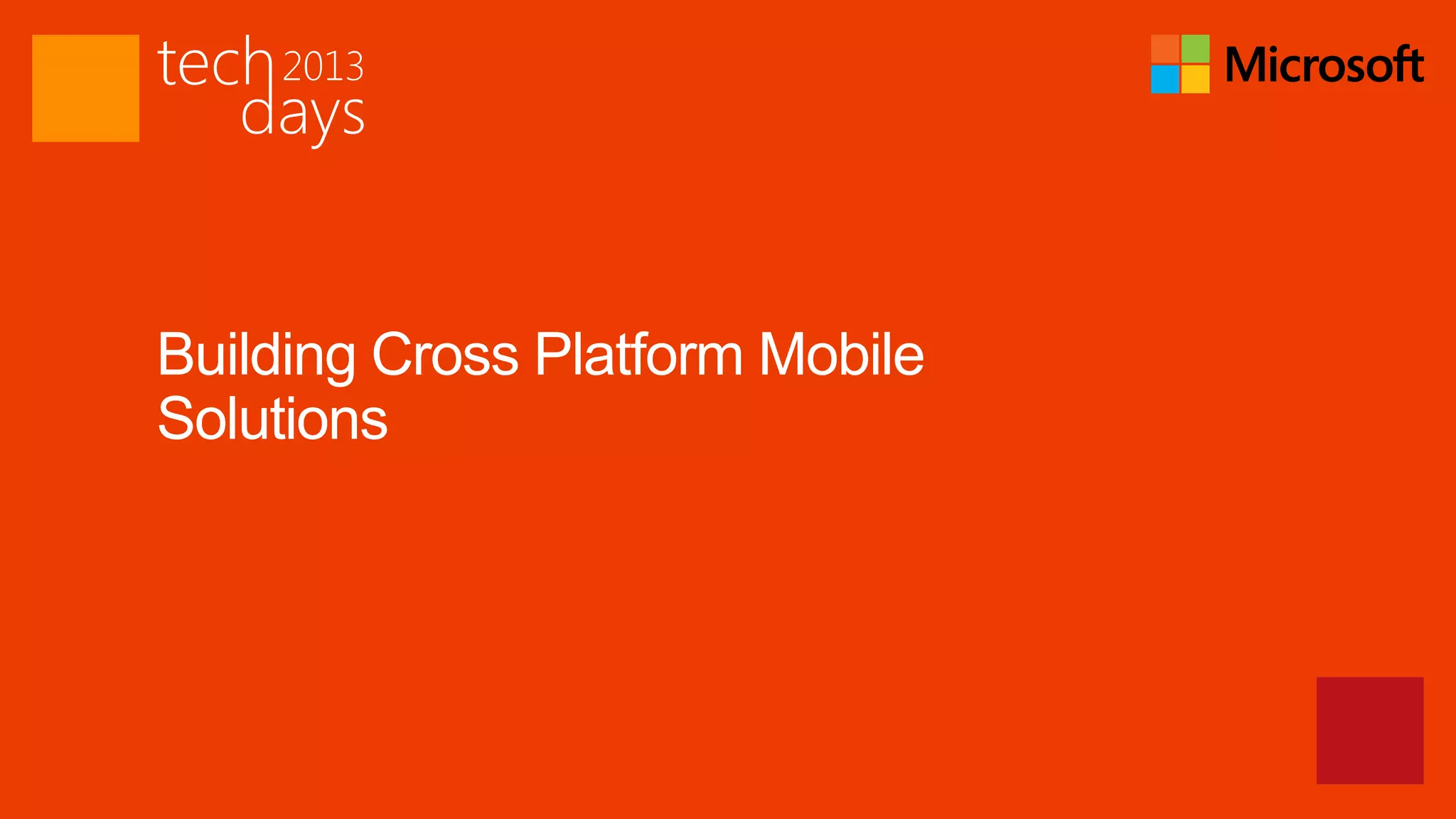 tech 2013
days

Microsoft

Building Cross Platform Mobile Solutions